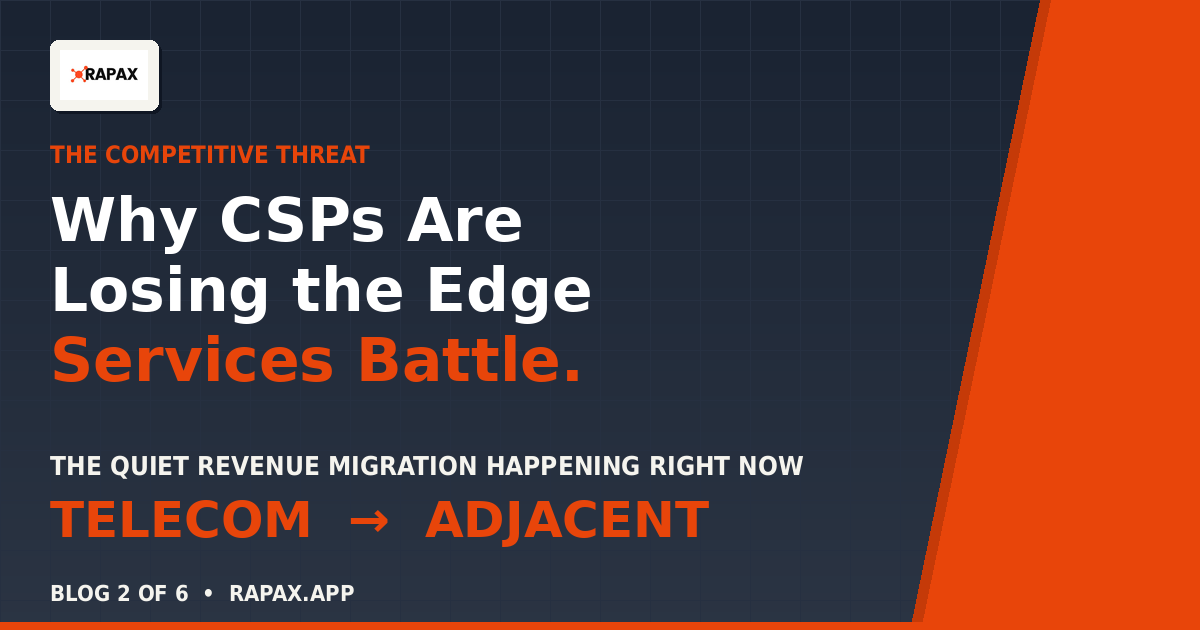 RAPAX

THE COMPETITIVE THREAT

Why CSPs Are Losing the Edge Services Battle.

THE QUIET REVENUE MIGRATION HAPPENING RIGHT NOW

TELECOM → ADJACENT

BLOG 2 OF 6 • RAPAX.APP